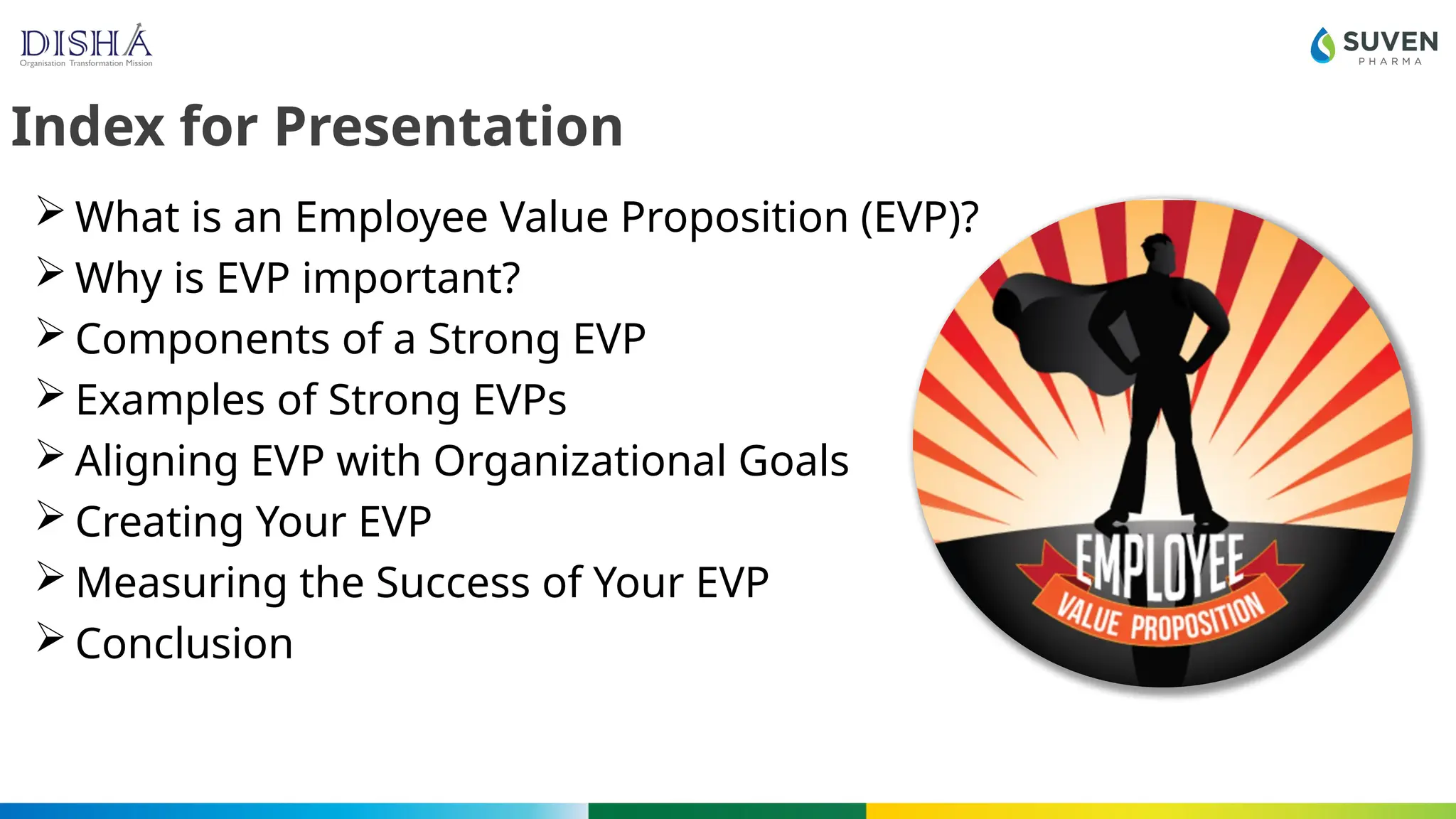 DISHA
Organisation Transformation Mission

SUVEN
PHARMA

Index for Presentation

➢ What is an Employee Value Proposition (EVP)?
➢ Why is EVP important?
➢ Components of a Strong EVP
➢ Examples of Strong EVPs
➢ Aligning EVP with Organizational Goals
➢ Creating Your EVP
➢ Measuring the Success of Your EVP
➢ Conclusion

EMPLOYEE
VALUE PROPOSITION